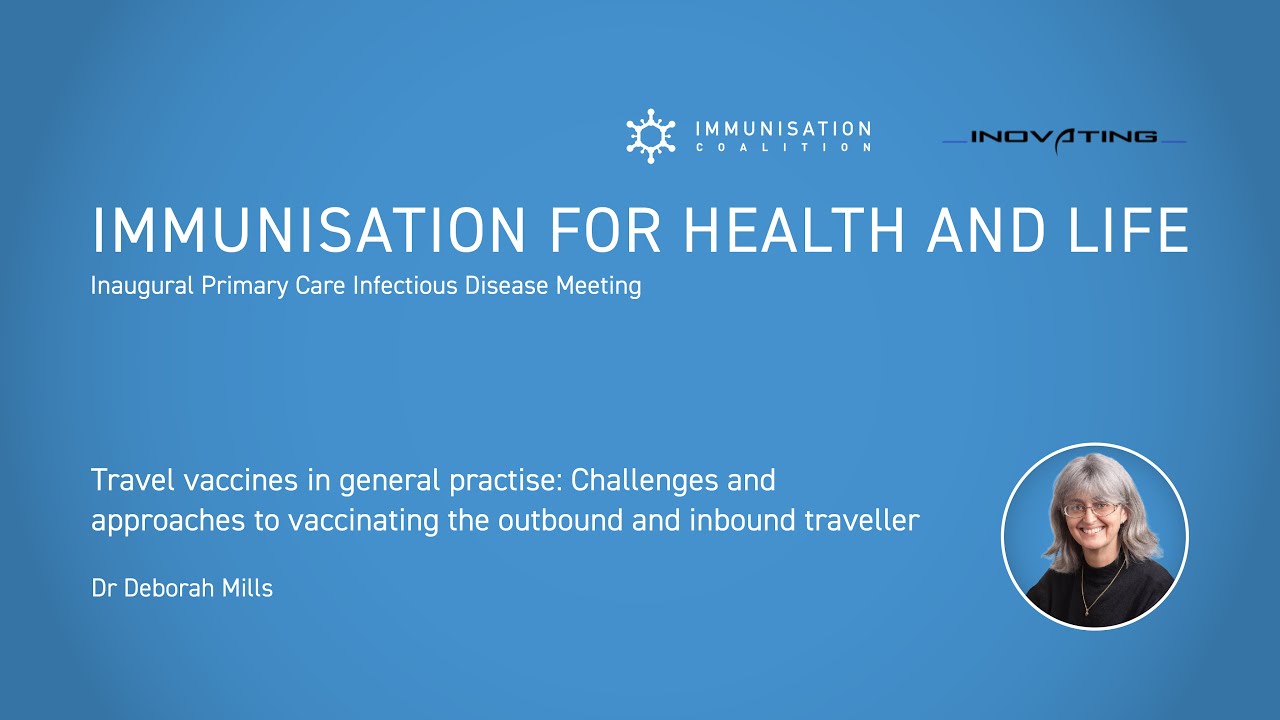 IMMUNISATION COALITION

INOVATING

IMMUNISATION FOR HEALTH AND LIFE

Inaugural Primary Care Infectious Disease Meeting

Travel vaccines in general practise: Challenges and approaches to vaccinating the outbound and inbound traveller

Dr Deborah Mills